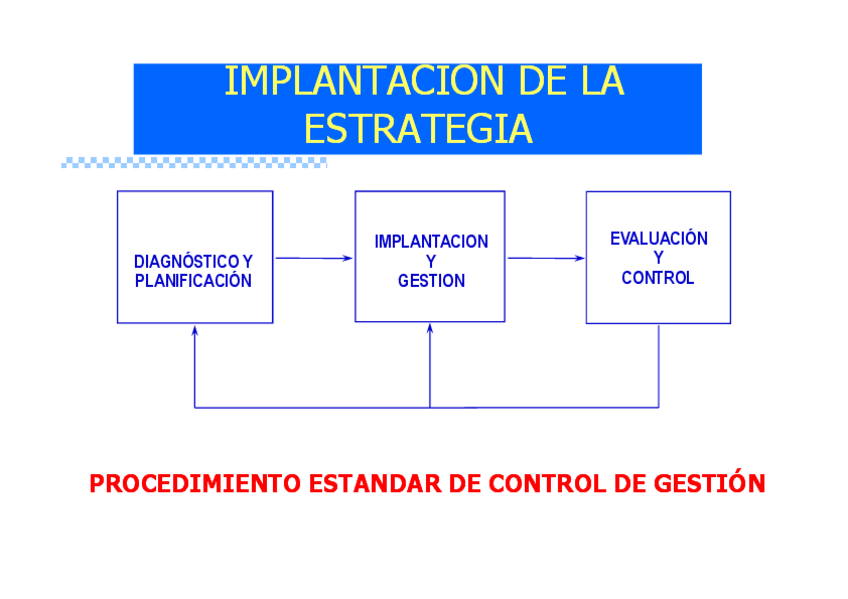 IMPLANTACION DE LA ESTRATEGIA

DIAGNÓSTICO Y PLANIFICACIÓN

IMPLANTACION Y GESTION

EVALUACIÓN Y CONTROL

PROCEDIMIENTO ESTANDAR DE CONTROL DE GESTIÓN